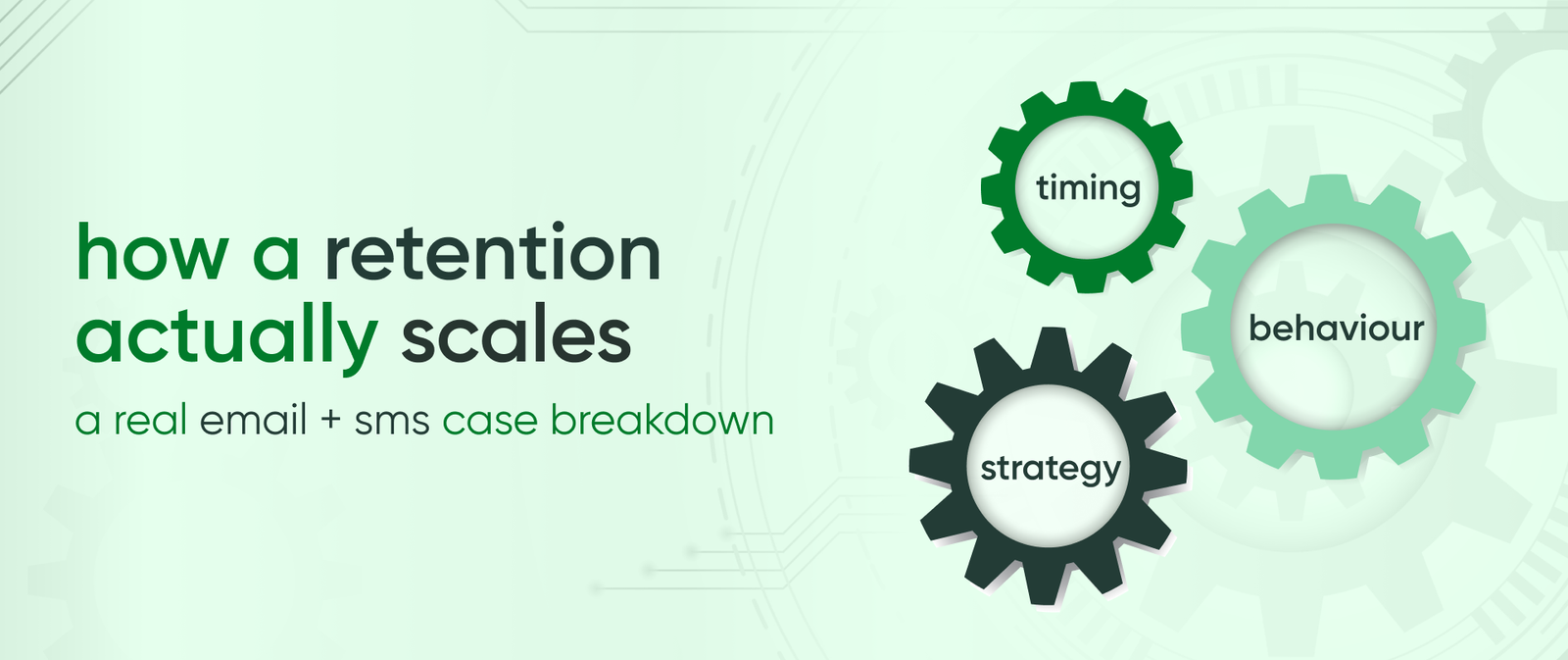 how a retention actually scales

a real email + sms case breakdown

timing

behaviour

strategy